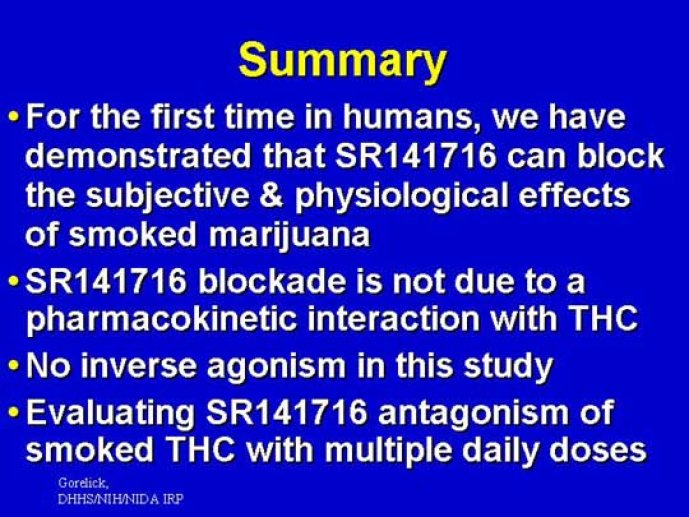 Summary

• For the first time in humans, we have demonstrated that SR141716 can block the subjective & physiological effects of smoked marijuana

• SR141716 blockade is not due to a pharmacokinetic interaction with THC

• No inverse agonism in this study

• Evaluating SR141716 antagonism of smoked THC with multiple daily doses

Gorelick,
DHHS/NIH/NIDA IRP